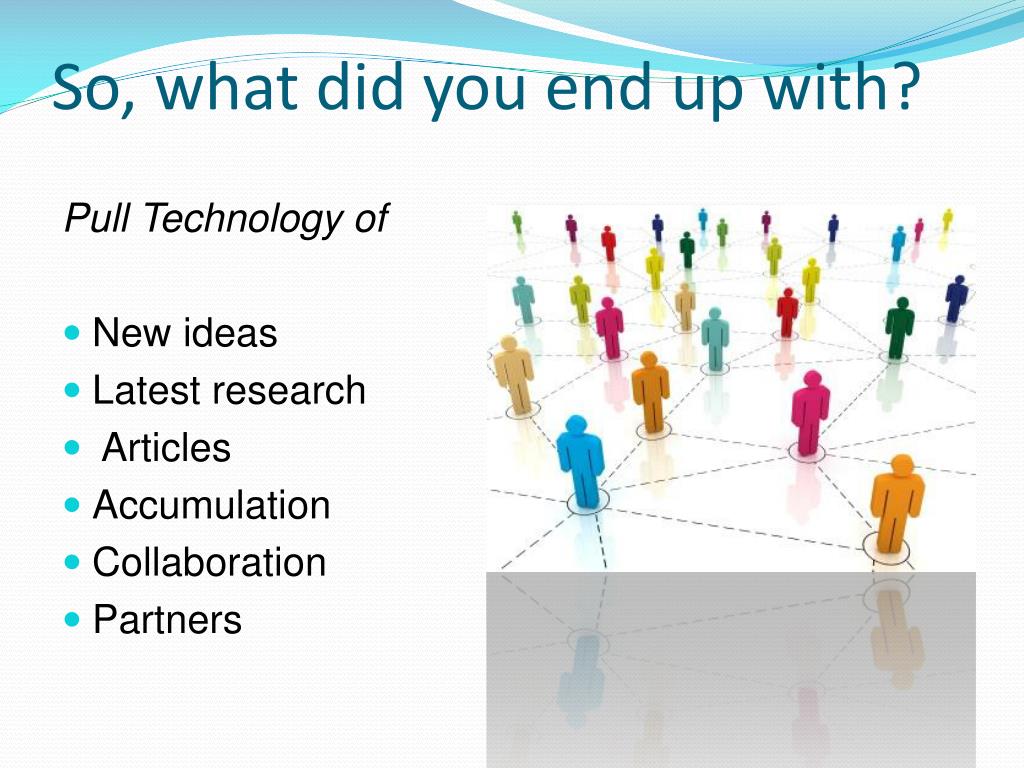 So, what did you end up with?

Pull Technology of

- New ideas
- Latest research
- Articles
- Accumulation
- Collaboration
- Partners